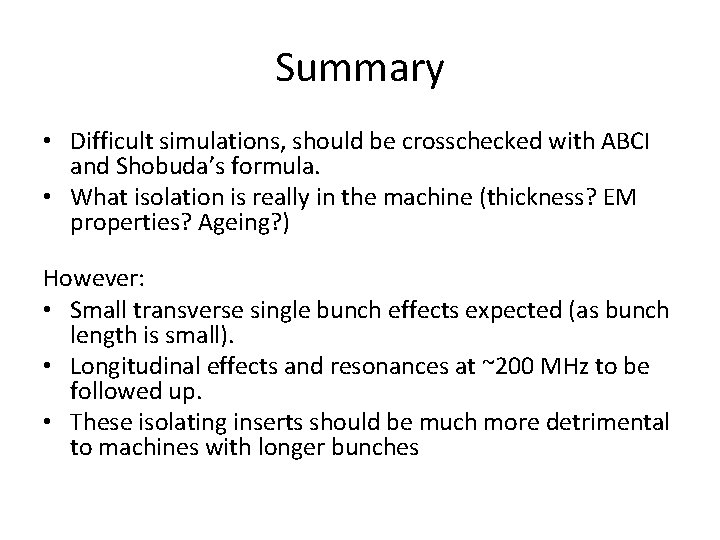 Summary

• Difficult simulations, should be crosschecked with ABCI and Shobuda's formula.
• What isolation is really in the machine (thickness? EM properties? Ageing?)

However:
• Small transverse single bunch effects expected (as bunch length is small).
• Longitudinal effects and resonances at ~200 MHz to be followed up.
• These isolating inserts should be much more detrimental to machines with longer bunches